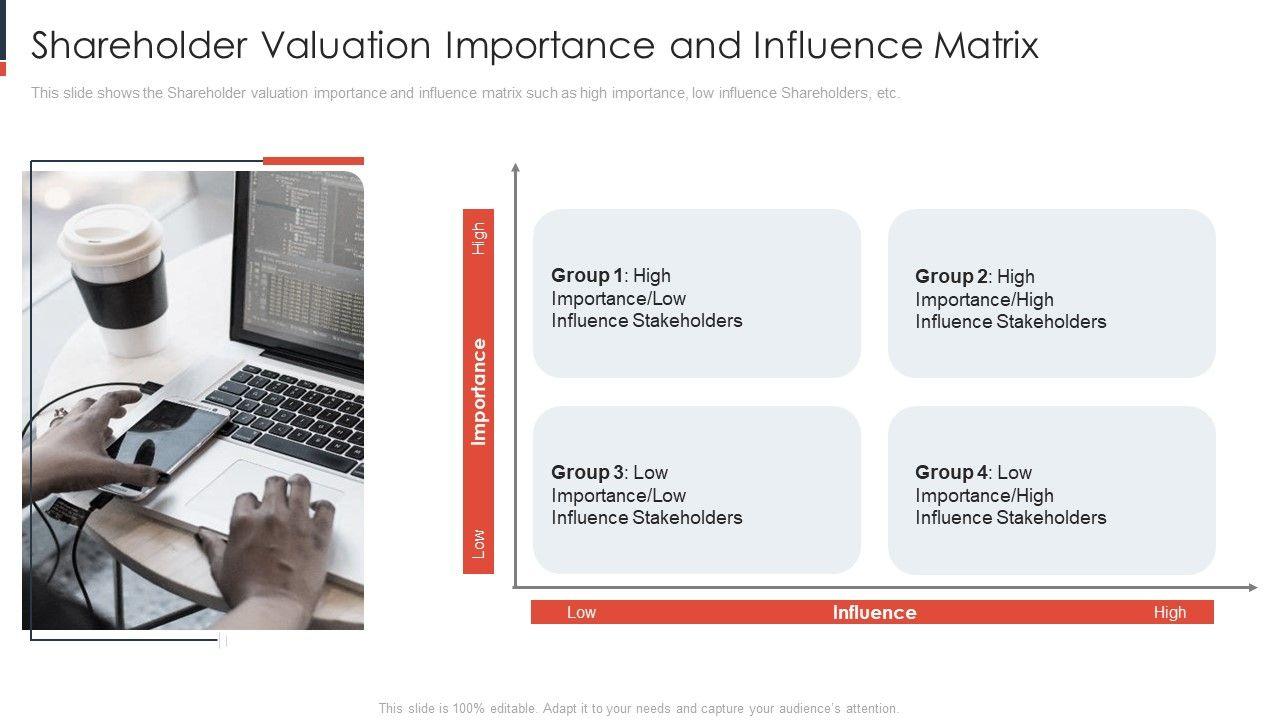 Shareholder Valuation Importance and Influence Matrix

This slide shows the Shareholder valuation importance and influence matrix such as high importance, low influence Shareholders, etc.

High

Importance

Low

Group 1: High Importance/Low Influence Stakeholders

Group 2: High Importance/High Influence Stakeholders

Group 3: Low Importance/Low Influence Stakeholders

Group 4: Low Importance/High Influence Stakeholders

Low Influence High

This slide is 100% editable. Adapt it to your needs and capture your audience's attention.